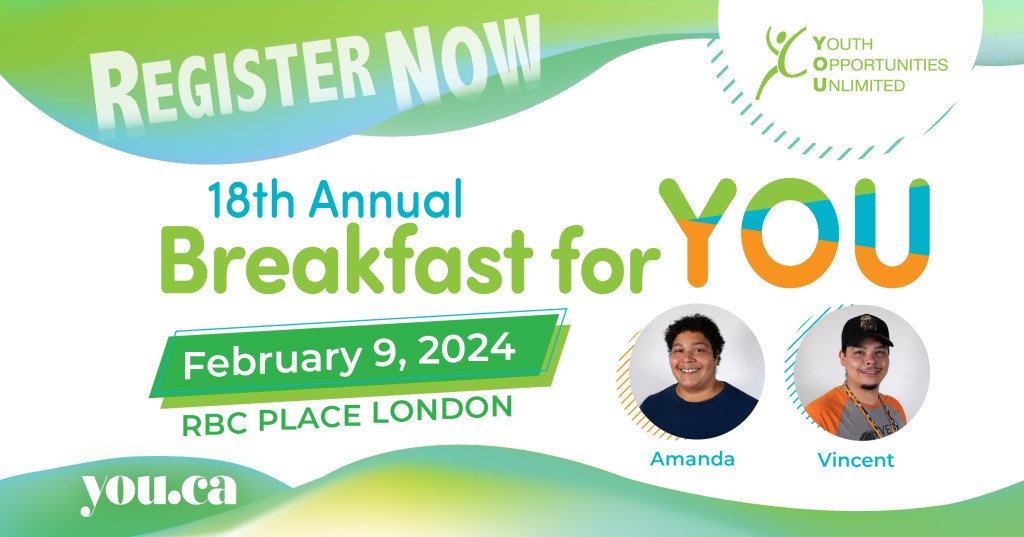 REGISTER NOW

YOUTH
OPPORTUNITIES
UNLIMITED

18th Annual
Breakfast for YOU

February 9, 2024
RBC PLACE LONDON

Amanda
Vincent

you.ca